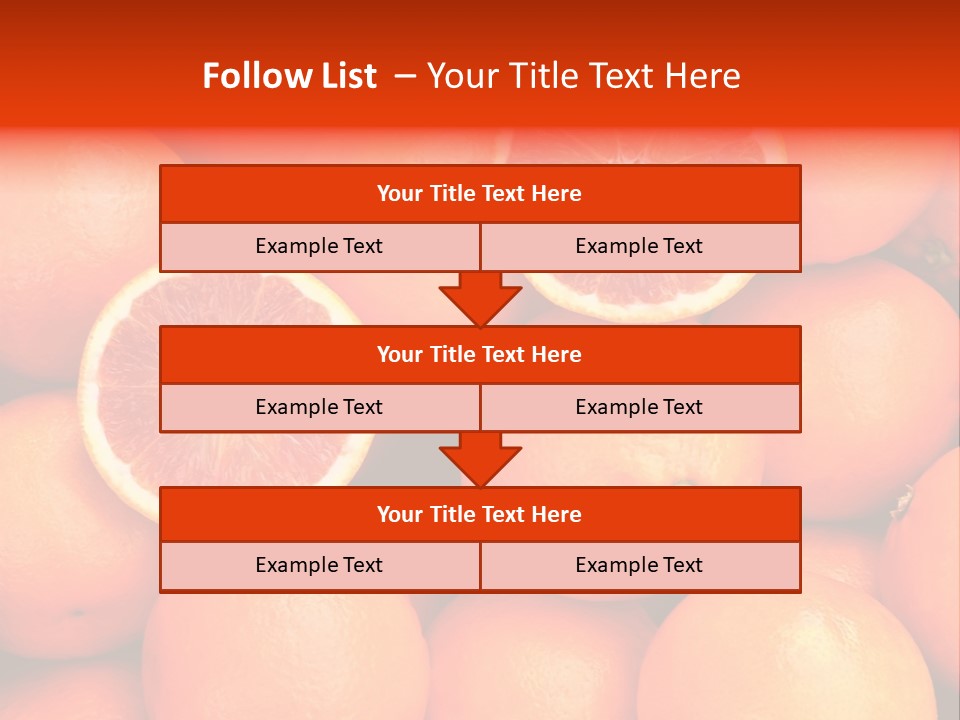 Follow List – Your Title Text Here

Your Title Text Here

Example Text

Example Text

Your Title Text Here

Example Text

Example Text

Your Title Text Here

Example Text

Example Text